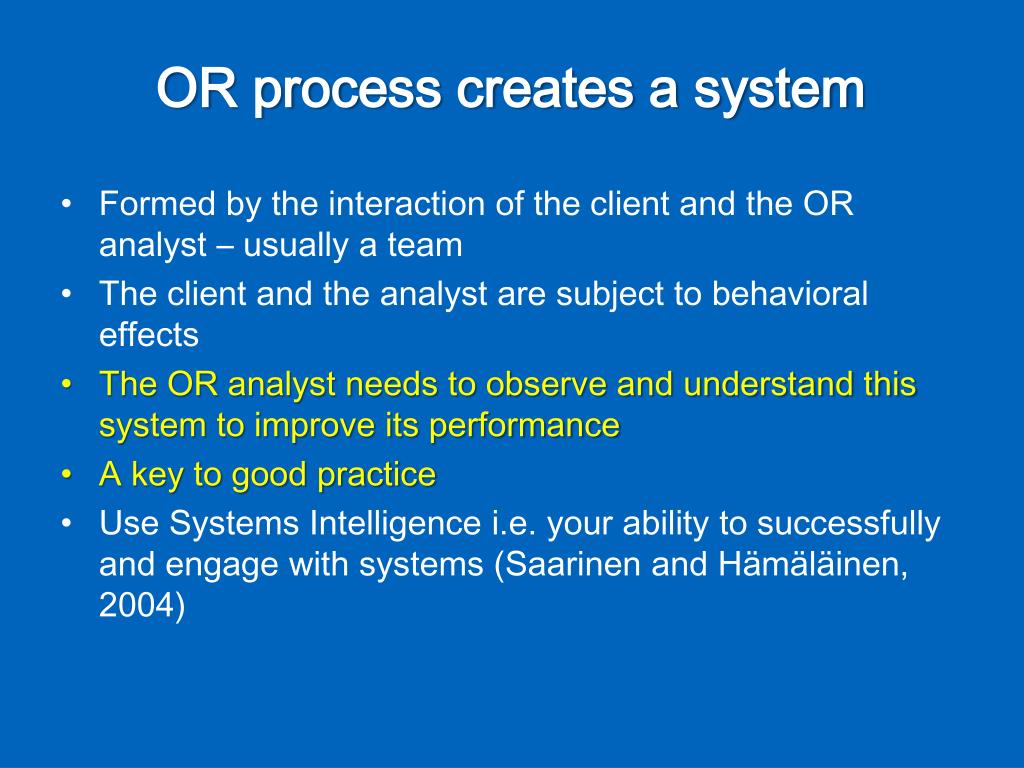 OR process creates a system

• Formed by the interaction of the client and the OR analyst – usually a team
• The client and the analyst are subject to behavioral effects
• The OR analyst needs to observe and understand this system to improve its performance
• A key to good practice
• Use Systems Intelligence i.e. your ability to successfully and engage with systems (Saarinen and Hämäläinen, 2004)